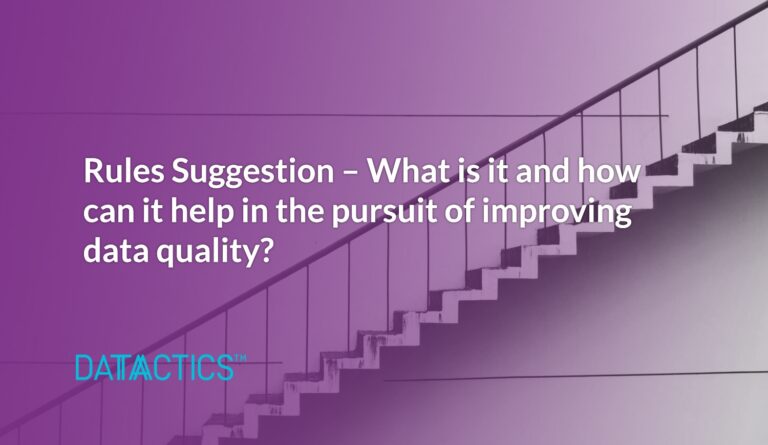 Rules Suggestion – What is it and how can it help in the pursuit of improving data quality?

DATACTICS™